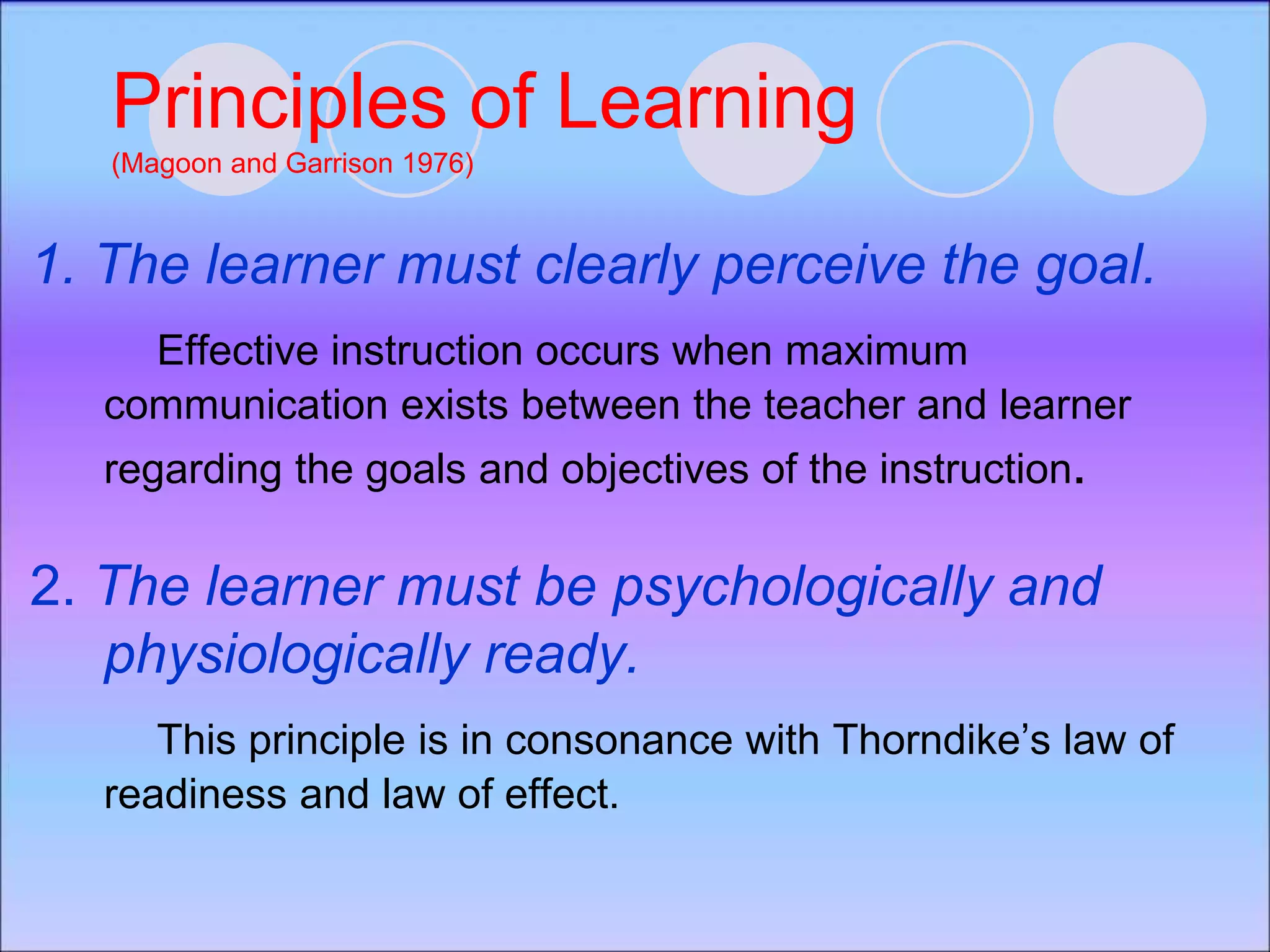 Principles of Learning
(Magoon and Garrison 1976)

1. The learner must clearly perceive the goal.

Effective instruction occurs when maximum communication exists between the teacher and learner regarding the goals and objectives of the instruction.

2. The learner must be psychologically and physiologically ready.

This principle is in consonance with Thorndike's law of readiness and law of effect.